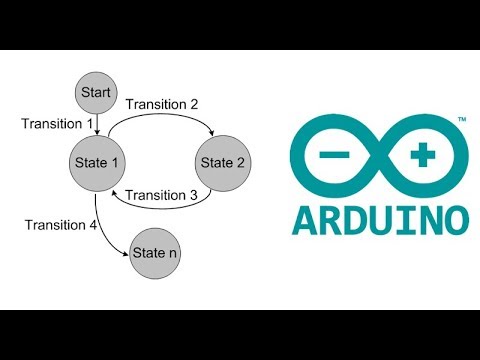 Start
Transition 1
Transition 2
State 1
State 2
Transition 3
Transition 4
State n

™
ARDUINO